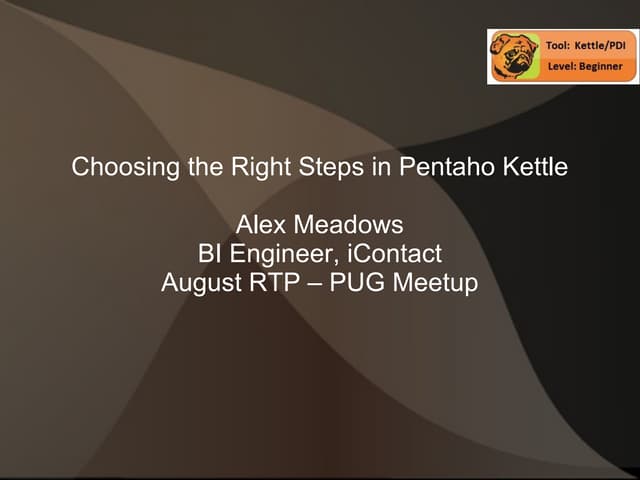 Tool: Kettle/PDI
Level: Beginner

Choosing the Right Steps in Pentaho Kettle

Alex Meadows
BI Engineer, iContact
August RTP – PUG Meetup